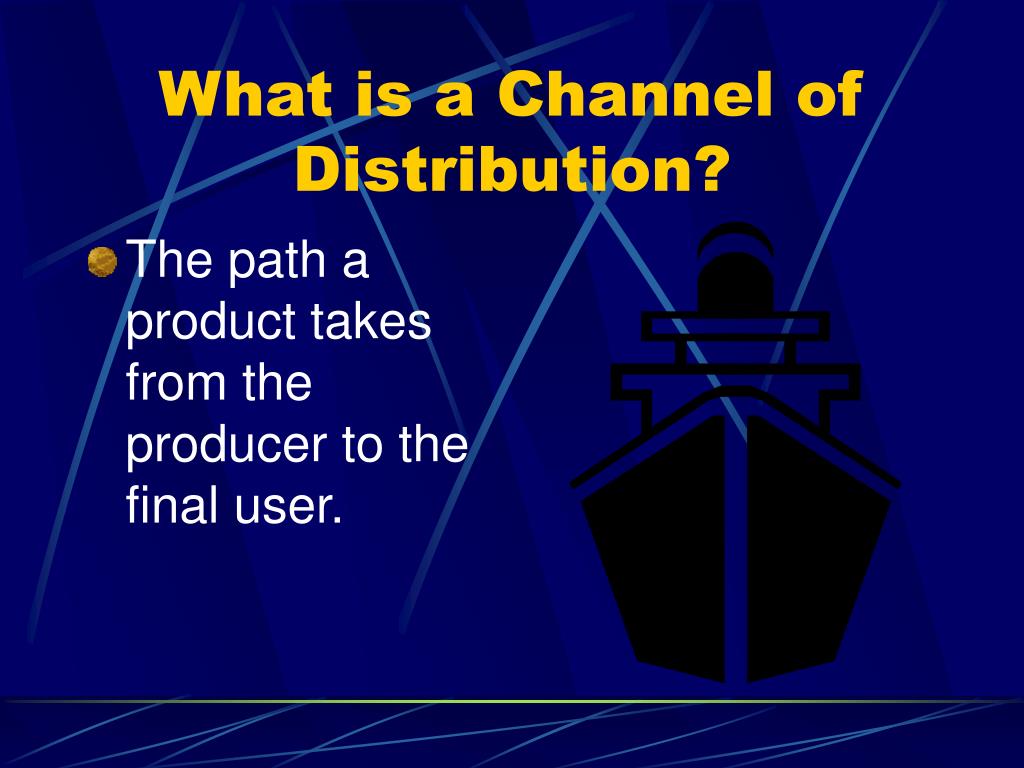 What is a Channel of Distribution?

The path a product takes from the producer to the final user.